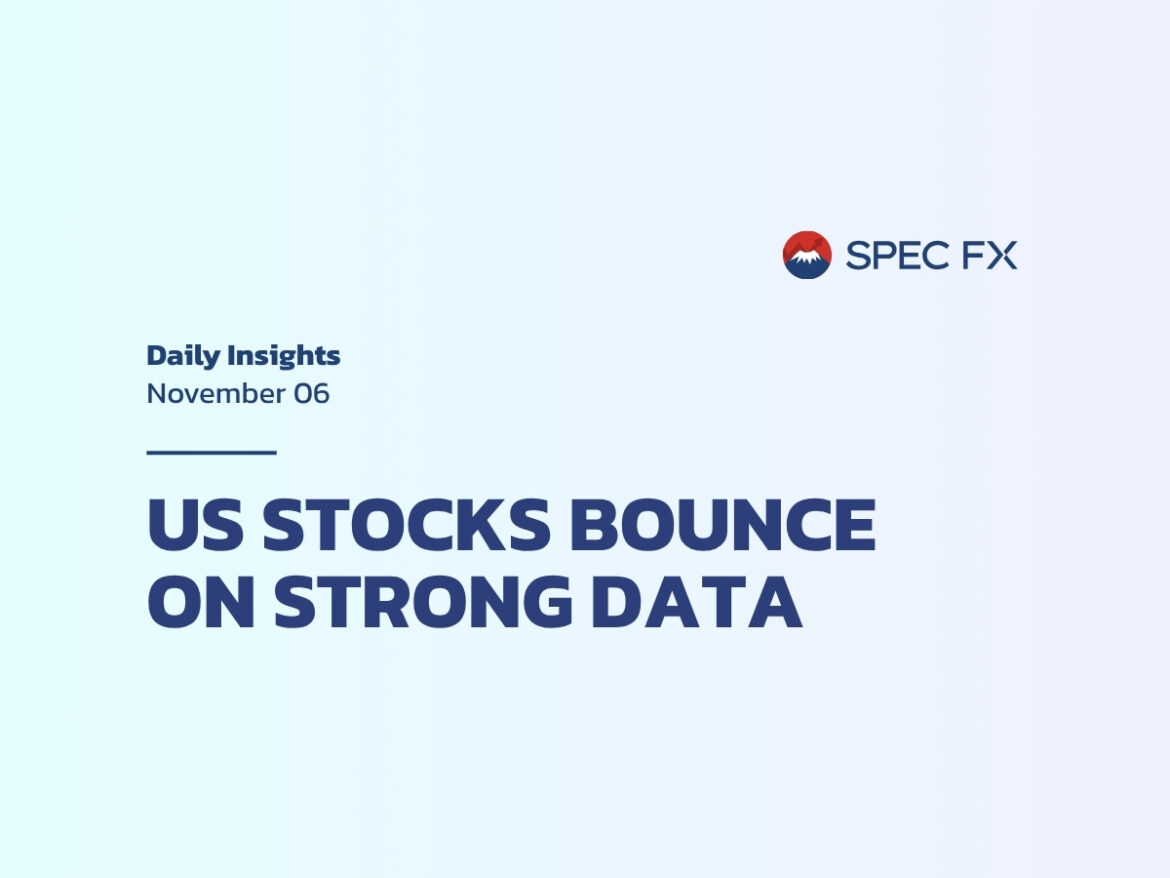 SPEC FX

Daily Insights
November 06

US STOCKS BOUNCE ON STRONG DATA